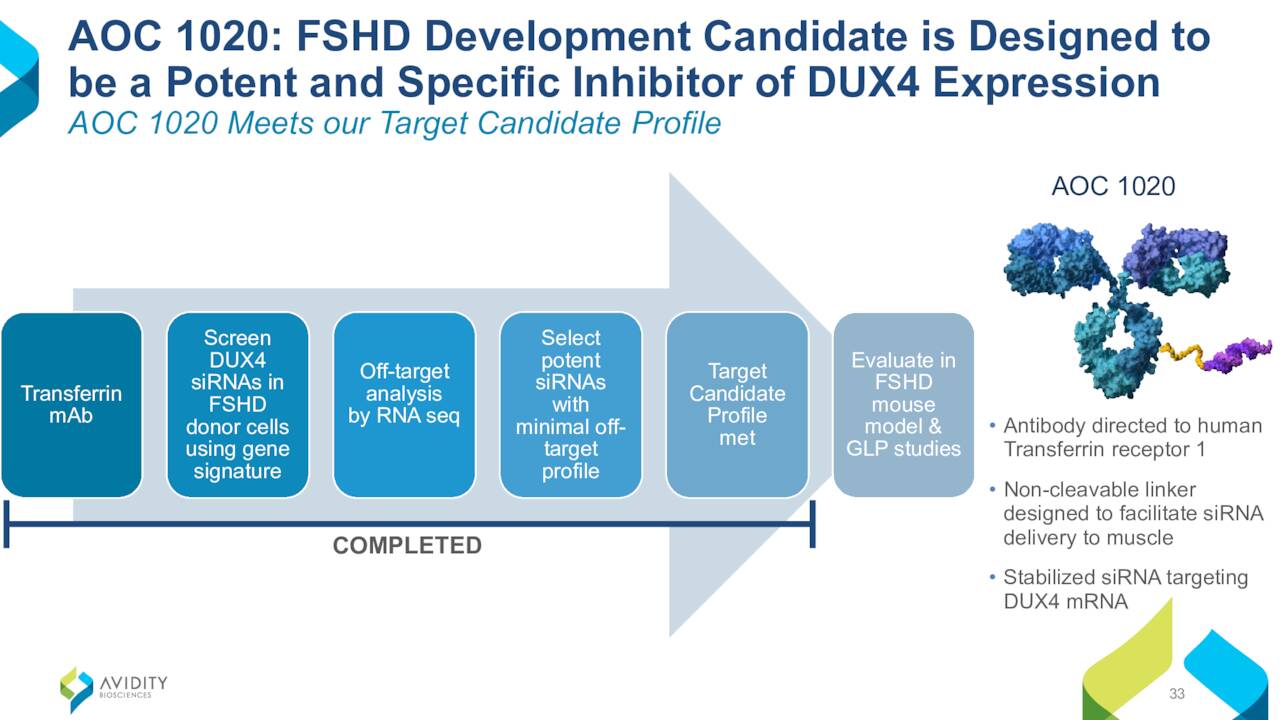 AOC 1020: FSHD Development Candidate is Designed to be a Potent and Specific Inhibitor of DUX4 Expression

AOC 1020 Meets our Target Candidate Profile

Transferrin mAb

Screen DUX4 siRNAs in FSHD donor cells using gene signature

Off-target analysis by RNA seq

Select potent siRNAs with minimal off-target profile

Target Candidate Profile met

Evaluate in FSHD mouse model & GLP studies

COMPLETED

AOC 1020

• Antibody directed to human Transferrin receptor 1

• Non-cleavable linker designed to facilitate siRNA delivery to muscle

• Stabilized siRNA targeting DUX4 mRNA

AVIDITY BIOSCIENCES

33